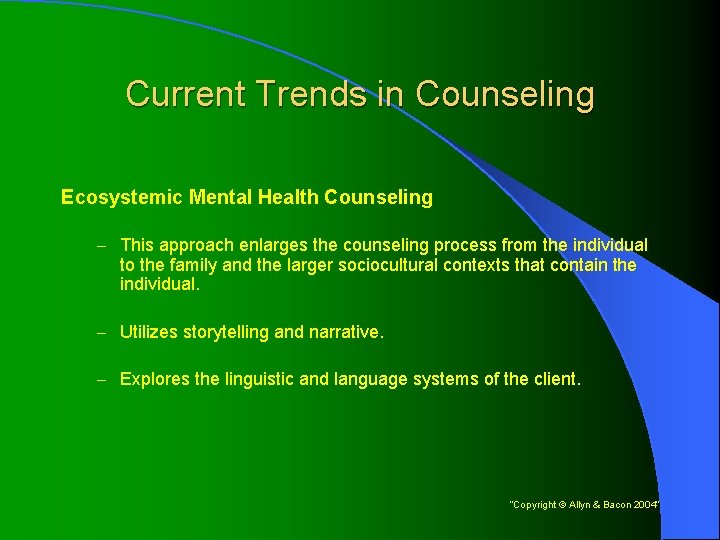 Current Trends in Counseling

Ecosystemic Mental Health Counseling

– This approach enlarges the counseling process from the individual to the family and the larger sociocultural contexts that contain the individual.

– Utilizes storytelling and narrative.

– Explores the linguistic and language systems of the client.

"Copyright © Allyn & Bacon 2004"